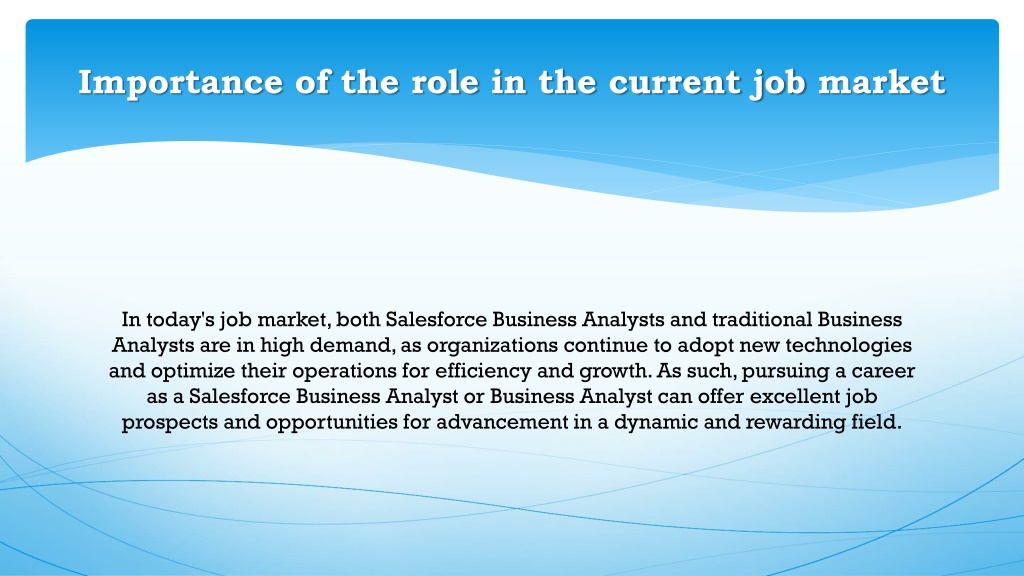 Importance of the role in the current job market

In today's job market, both Salesforce Business Analysts and traditional Business Analysts are in high demand, as organizations continue to adopt new technologies and optimize their operations for efficiency and growth. As such, pursuing a career as a Salesforce Business Analyst or Business Analyst can offer excellent job prospects and opportunities for advancement in a dynamic and rewarding field.